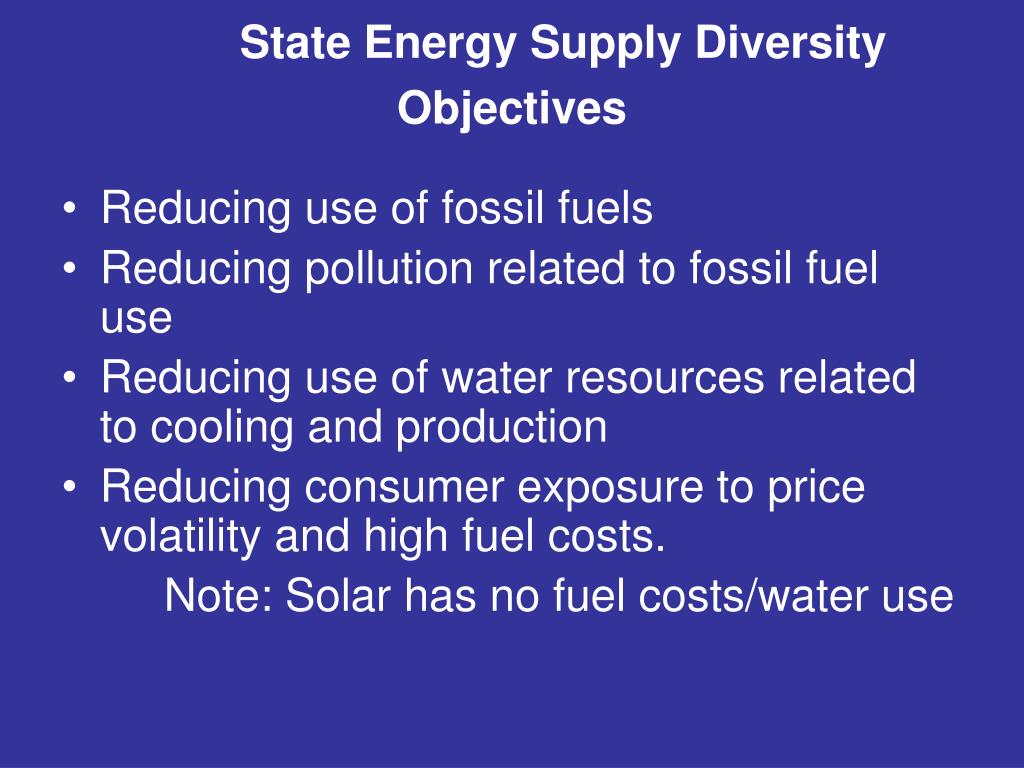 State Energy Supply Diversity Objectives

• Reducing use of fossil fuels
• Reducing pollution related to fossil fuel use
• Reducing use of water resources related to cooling and production
• Reducing consumer exposure to price volatility and high fuel costs.

Note: Solar has no fuel costs/water use